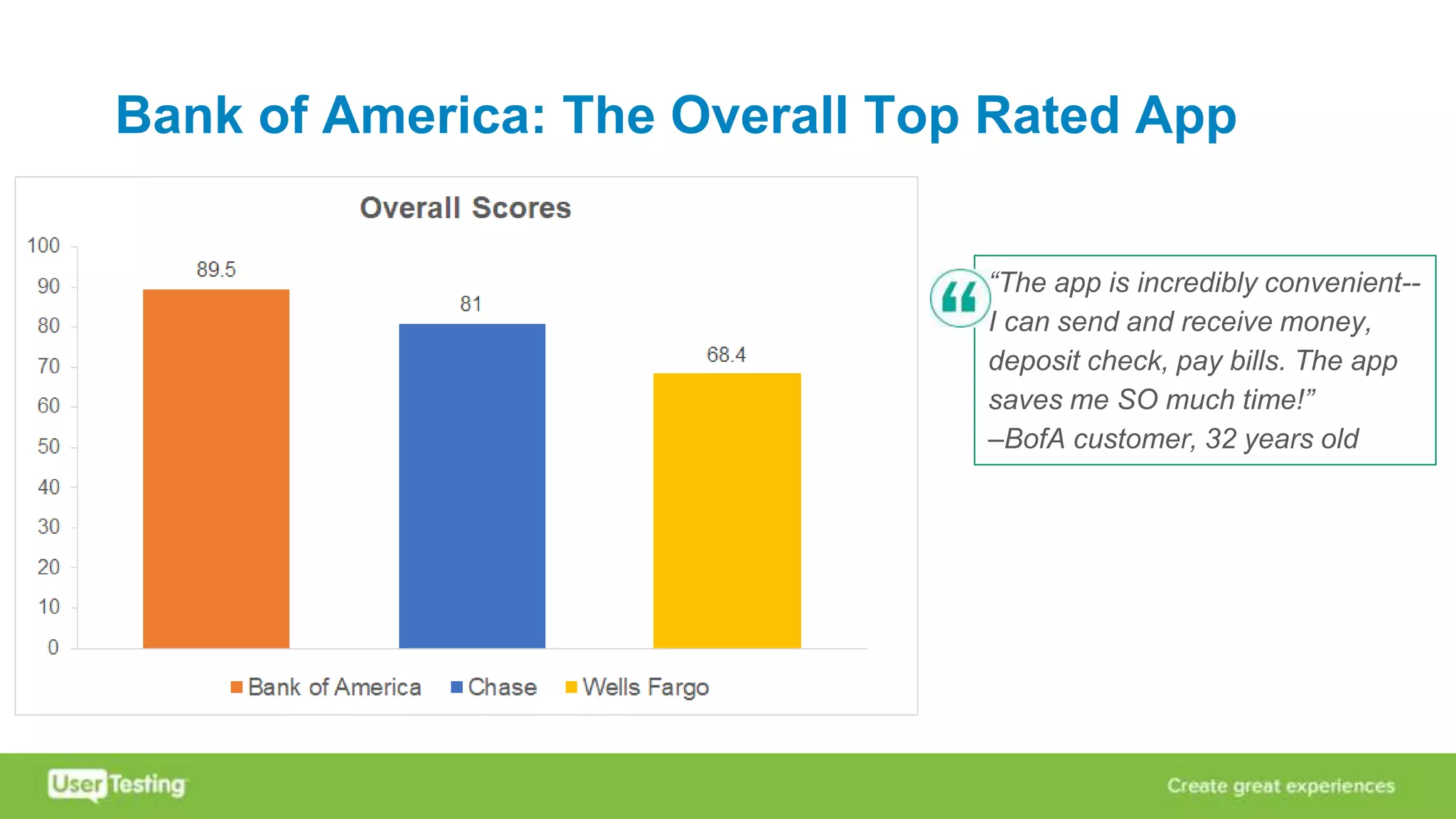 Bank of America: The Overall Top Rated App

Overall Scores

100
90
80
70
60
50
40
30
20
10
0

89.5
81
68.4

Bank of America Chase Wells Fargo

“The app is incredibly convenient-- I can send and receive money, deposit check, pay bills. The app saves me SO much time!”
–BofA customer, 32 years old

UserTesting

Create great experiences